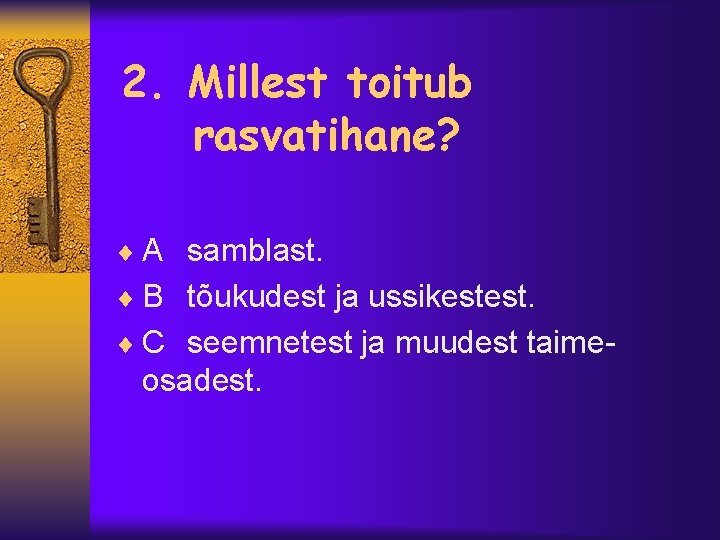 2. Millest toitub rasvatihane?

A samblast.
B tõukudest ja ussikestest.
C seemnetest ja muudest taimeosadest.